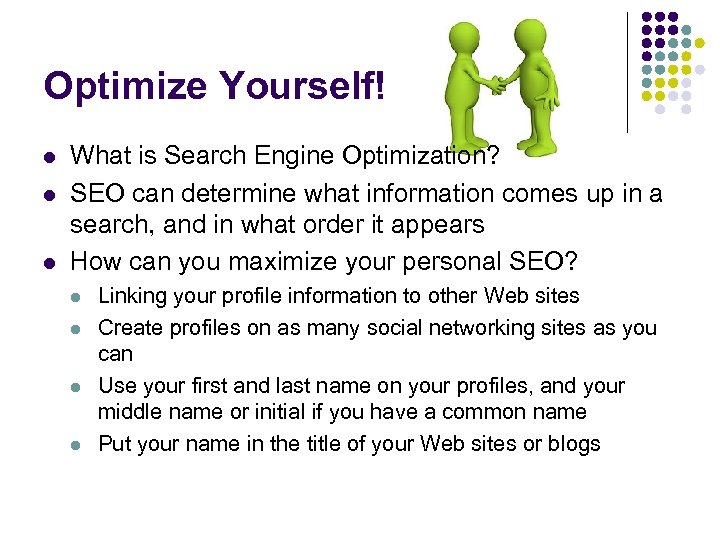 Optimize Yourself!

- What is Search Engine Optimization?
- SEO can determine what information comes up in a search, and in what order it appears
- How can you maximize your personal SEO?
  - Linking your profile information to other Web sites
  - Create profiles on as many social networking sites as you can
  - Use your first and last name on your profiles, and your middle name or initial if you have a common name
  - Put your name in the title of your Web sites or blogs